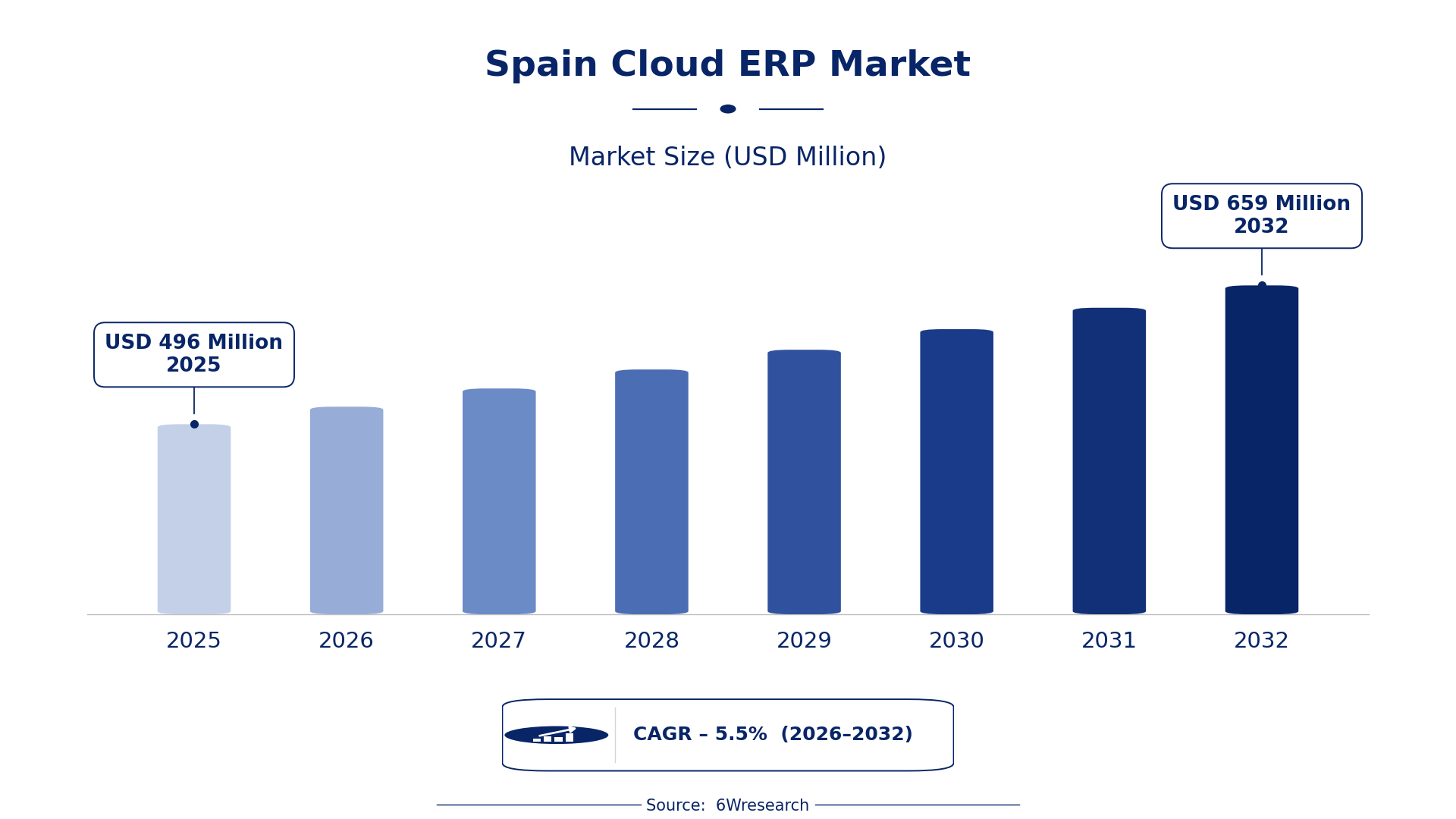 Spain Cloud ERP Market

Market Size (USD Million)

USD 496 Million
2025

USD 659 Million
2032

2025
2026
2027
2028
2029
2030
2031
2032

CAGR – 5.5% (2026–2032)

Source: 6Wresearch